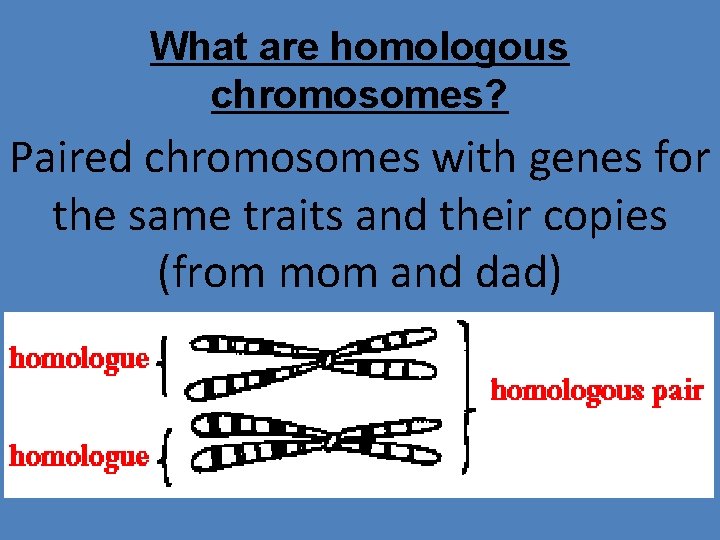 What are homologous chromosomes?

Paired chromosomes with genes for the same traits and their copies (from mom and dad)

homologue

homologue

homologous pair